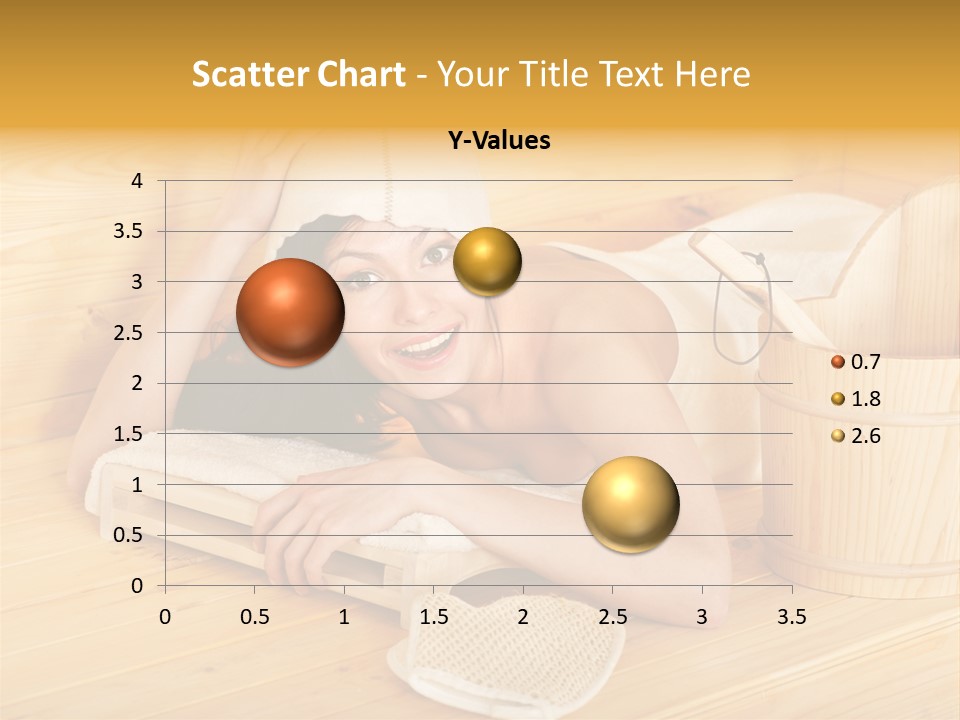 Scatter Chart - Your Title Text Here

Y-Values

4
3.5
3
2.5
2
1.5
1
0.5
0

0 0.5 1 1.5 2 2.5 3 3.5

0.7
1.8
2.6